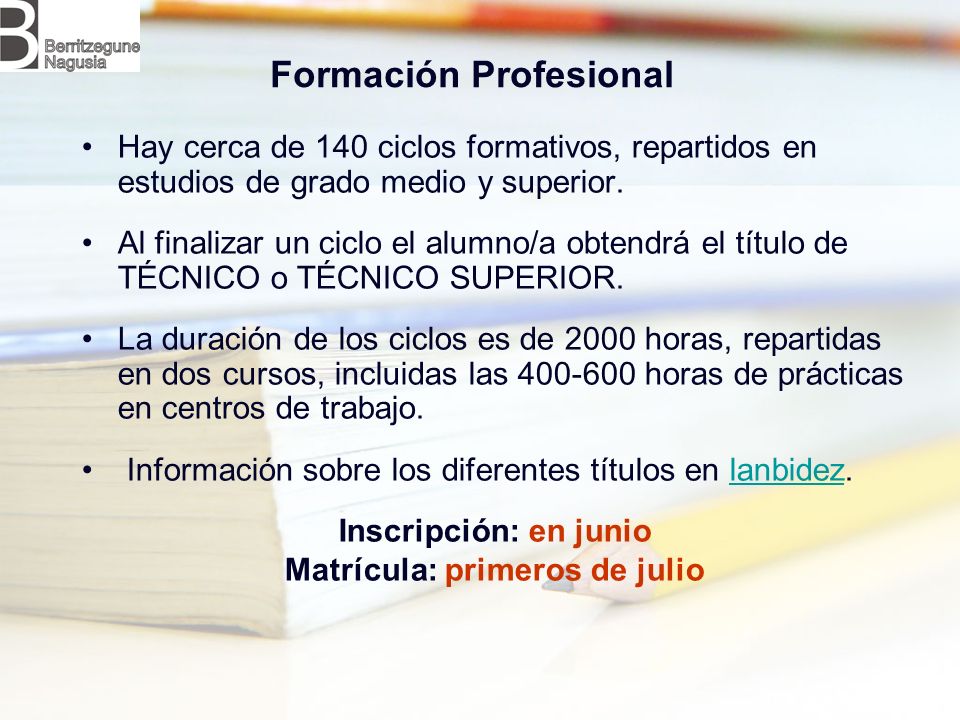 B Berritzegune Nagusia

Formación Profesional

• Hay cerca de 140 ciclos formativos, repartidos en estudios de grado medio y superior.

• Al finalizar un ciclo el alumno/a obtendrá el título de TÉCNICO o TÉCNICO SUPERIOR.

• La duración de los ciclos es de 2000 horas, repartidas en dos cursos, incluidas las 400-600 horas de prácticas en centros de trabajo.

• Información sobre los diferentes títulos en lanbidez.

Inscripción: en junio
Matrícula: primeros de julio